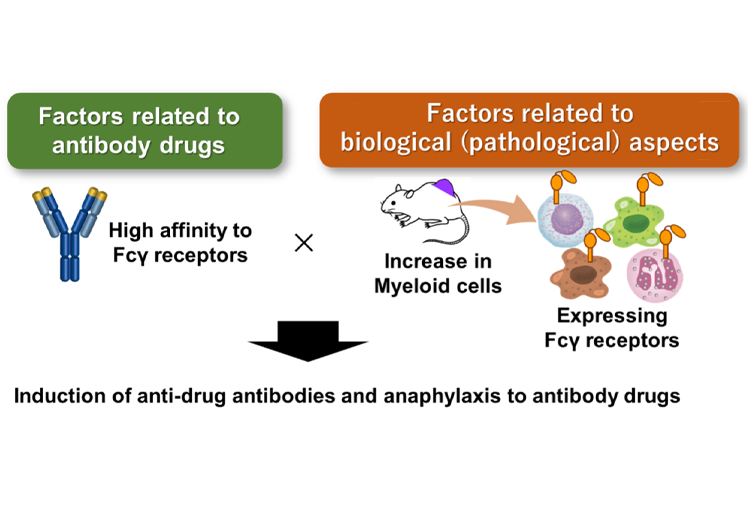 Factors related to antibody drugs

Factors related to biological (pathological) aspects

High affinity to Fcγ receptors

×

Increase in Myeloid cells

Expressing Fcγ receptors

Induction of anti-drug antibodies and anaphylaxis to antibody drugs